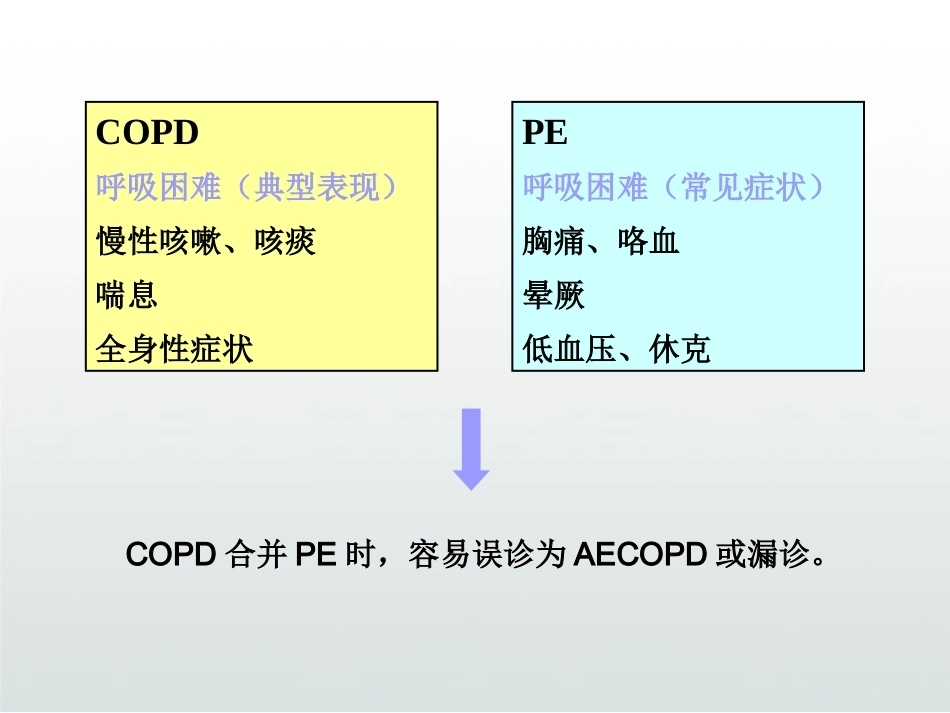 COPD
呼吸困难（典型表现）
慢性咳嗽、咳痰
喘息
全身性症状

PE
呼吸困难（常见症状）
胸痛、咯血
晕厥
低血压、休克

COPD 合并 PE 时，容易误诊为 AECOPD 或漏诊。